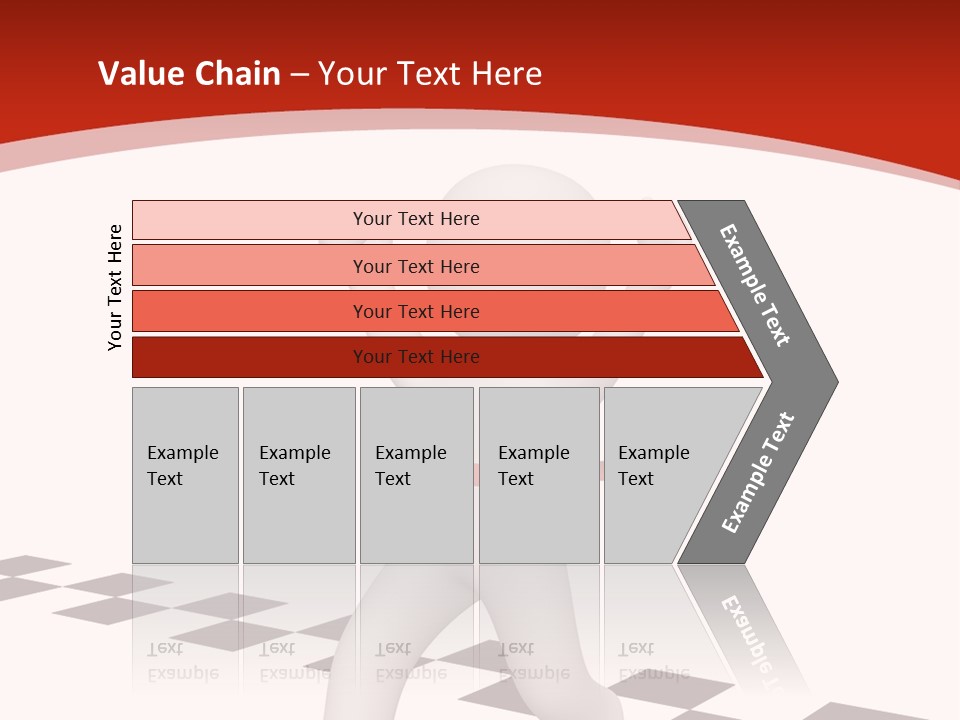 Value Chain – Your Text Here

Your Text Here

Your Text Here

Your Text Here

Your Text Here

Your Text Here

Example Text

Example Text

Example Text

Example Text

Example Text

Example Text

Example Text